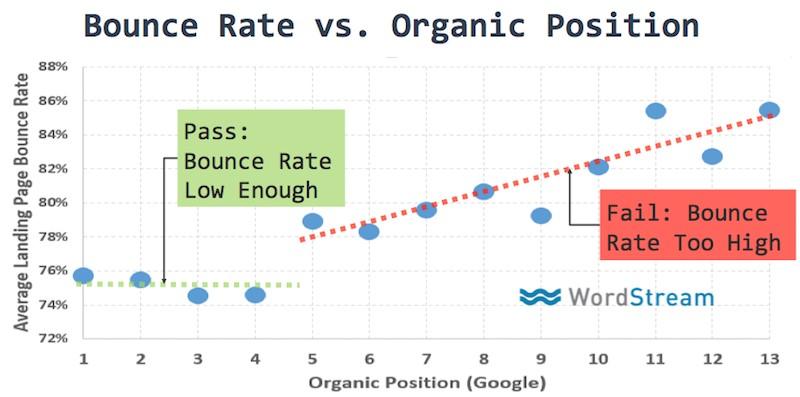 Bounce Rate vs. Organic Position

Average Landing Page Bounce Rate

88%
86%
84%
82%
80%
78%
76%
74%
72%

Pass: Bounce Rate Low Enough

Fail: Bounce Rate Too High

WordStream

1 2 3 4 5 6 7 8 9 10 11 12 13

Organic Position (Google)